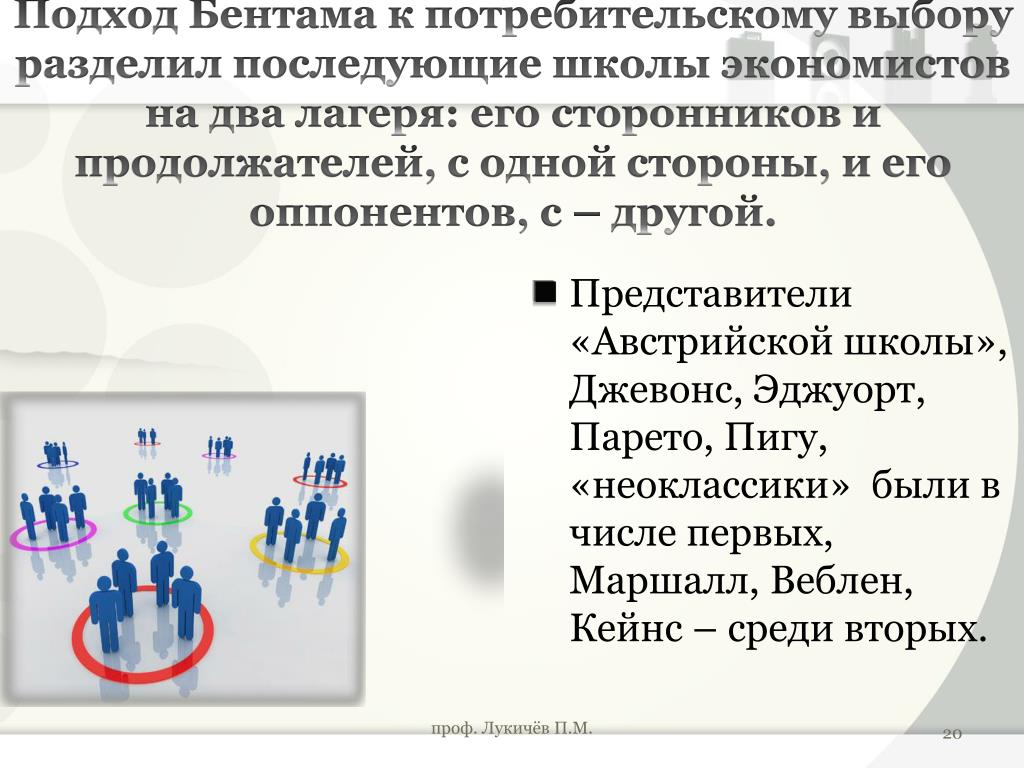 Подход Бентама к потребительскому выбору разделил последующие школы экономистов на два лагеря: его сторонников и продолжателей, с одной стороны, и его оппонентов, с – другой.

Представители «Австрийской школы», Джевонс, Эджуорт, Парето, Пигу, «неоклассики» были в числе первых, Маршалл, Веблен, Кейнс – среди вторых.

проф. Лукичёв П.М.

20